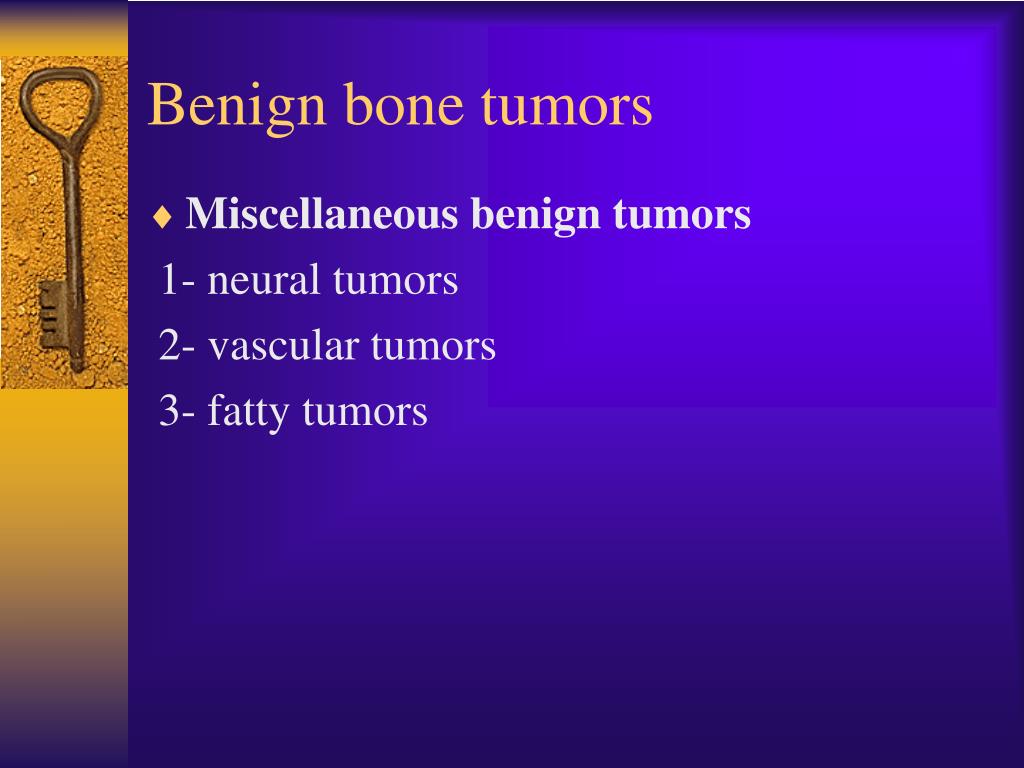 Benign bone tumors

♦ Miscellaneous benign tumors

1- neural tumors

2- vascular tumors

3- fatty tumors